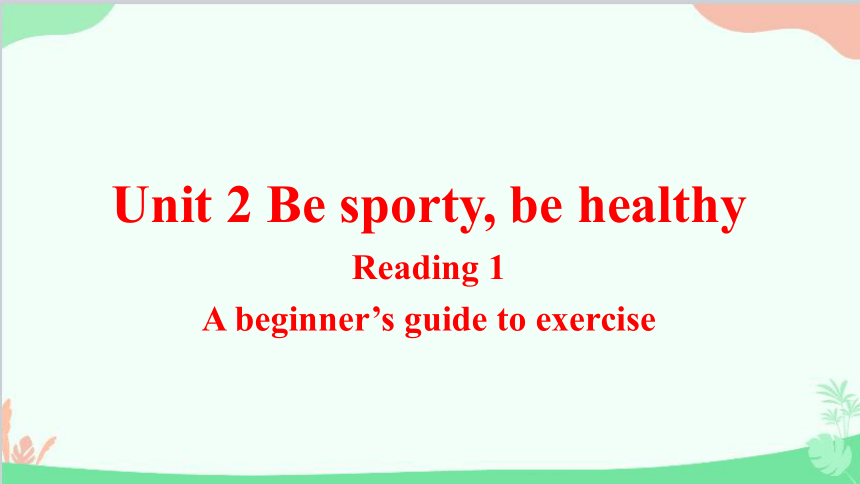 Unit 2 Be sporty, be healthy

Reading 1

A beginner’s guide to exercise